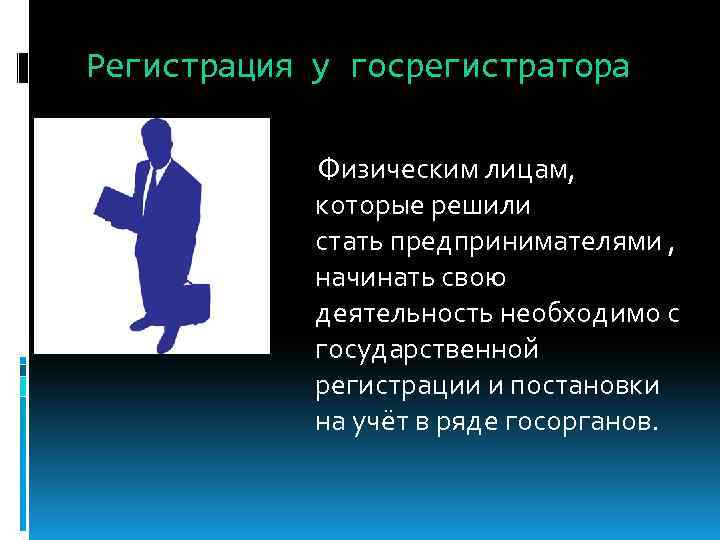 Регистрация у госрегистратора

Физическим лицам, которые решили стать предпринимателями , начинать свою деятельность необходимо с государственной регистрации и постановки на учёт в ряде госорганов.